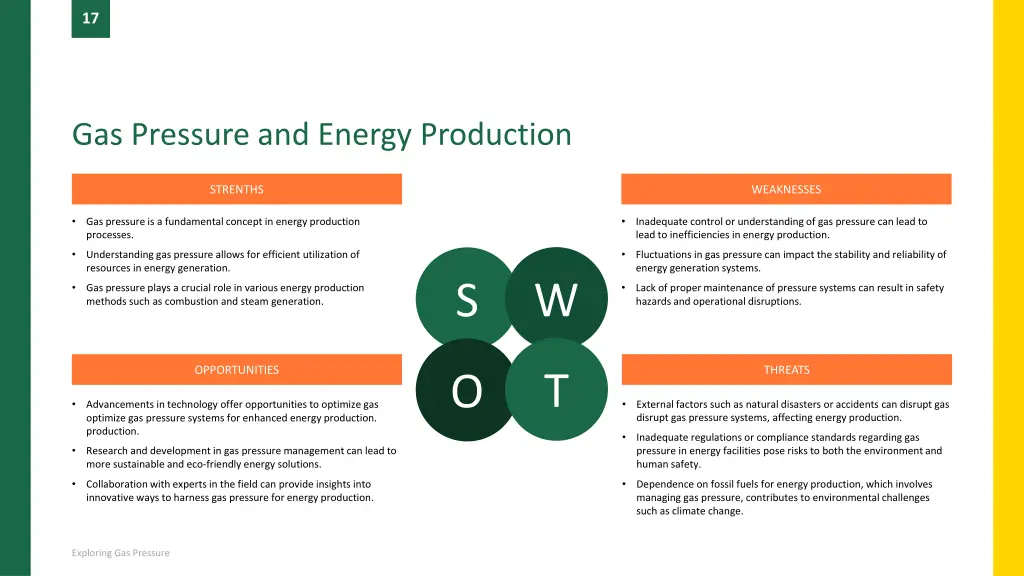 17

Gas Pressure and Energy Production

STRENTHS

• Gas pressure is a fundamental concept in energy production processes.

• Understanding gas pressure allows for efficient utilization of resources in energy generation.

• Gas pressure plays a crucial role in various energy production methods such as combustion and steam generation.

WEAKNESSES

• Inadequate control or understanding of gas pressure can lead to lead to inefficiencies in energy production.

• Fluctuations in gas pressure can impact the stability and reliability of energy generation systems.

• Lack of proper maintenance of pressure systems can result in safety hazards and operational disruptions.

S W O T

OPPORTUNITIES

• Advancements in technology offer opportunities to optimize gas optimize gas pressure systems for enhanced energy production. production.

• Research and development in gas pressure management can lead to more sustainable and eco-friendly energy solutions.

• Collaboration with experts in the field can provide insights into innovative ways to harness gas pressure for energy production.

THREATS

• External factors such as natural disasters or accidents can disrupt gas disrupt gas pressure systems, affecting energy production.

• Inadequate regulations or compliance standards regarding gas pressure in energy facilities pose risks to both the environment and human safety.

• Dependence on fossil fuels for energy production, which involves managing gas pressure, contributes to environmental challenges such as climate change.

Exploring Gas Pressure